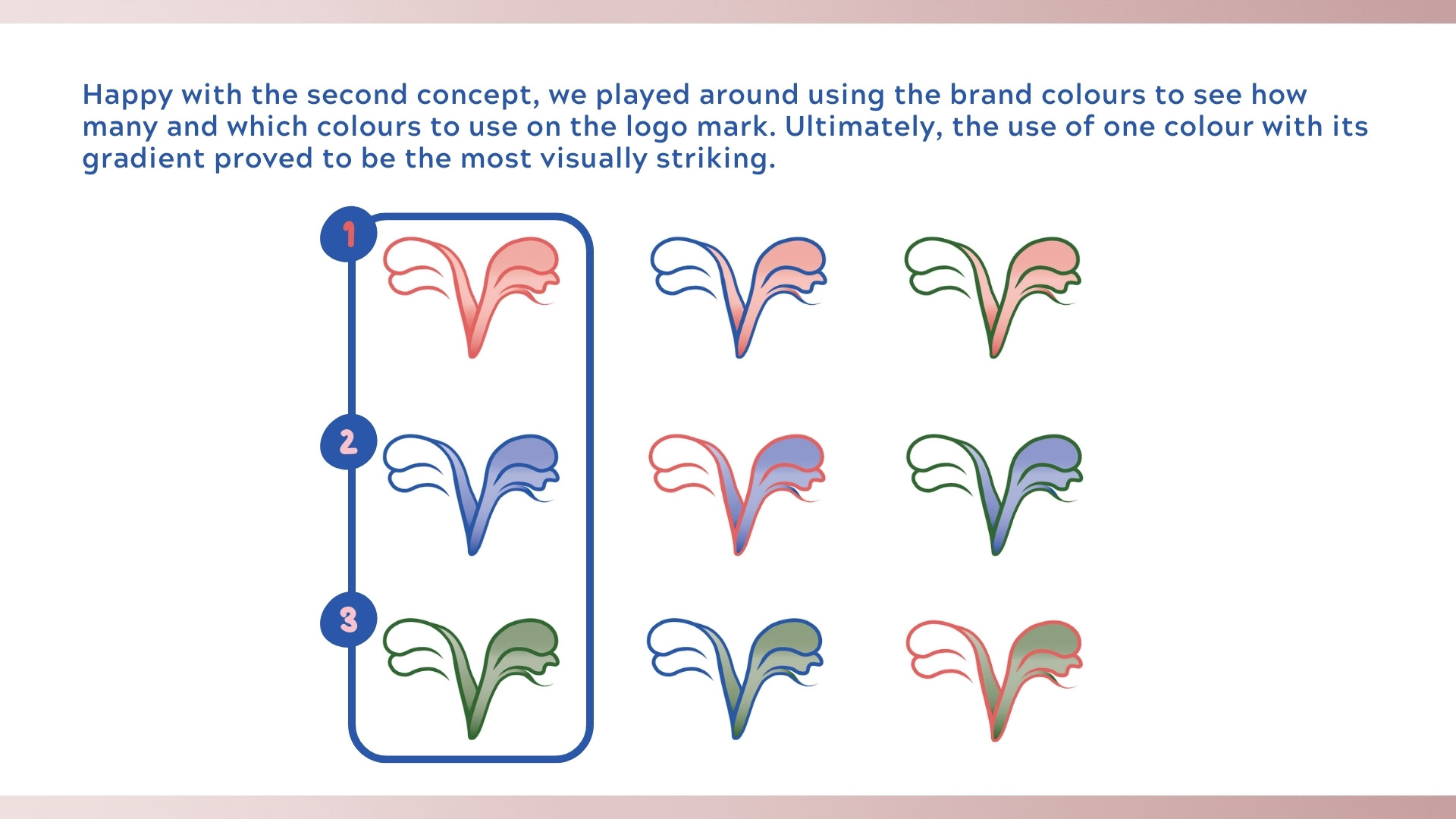 Happy with the second concept, we played around using the brand colours to see how many and which colours to use on the logo mark. Ultimately, the use of one colour with its gradient proved to be the most visually striking.

1

2

3